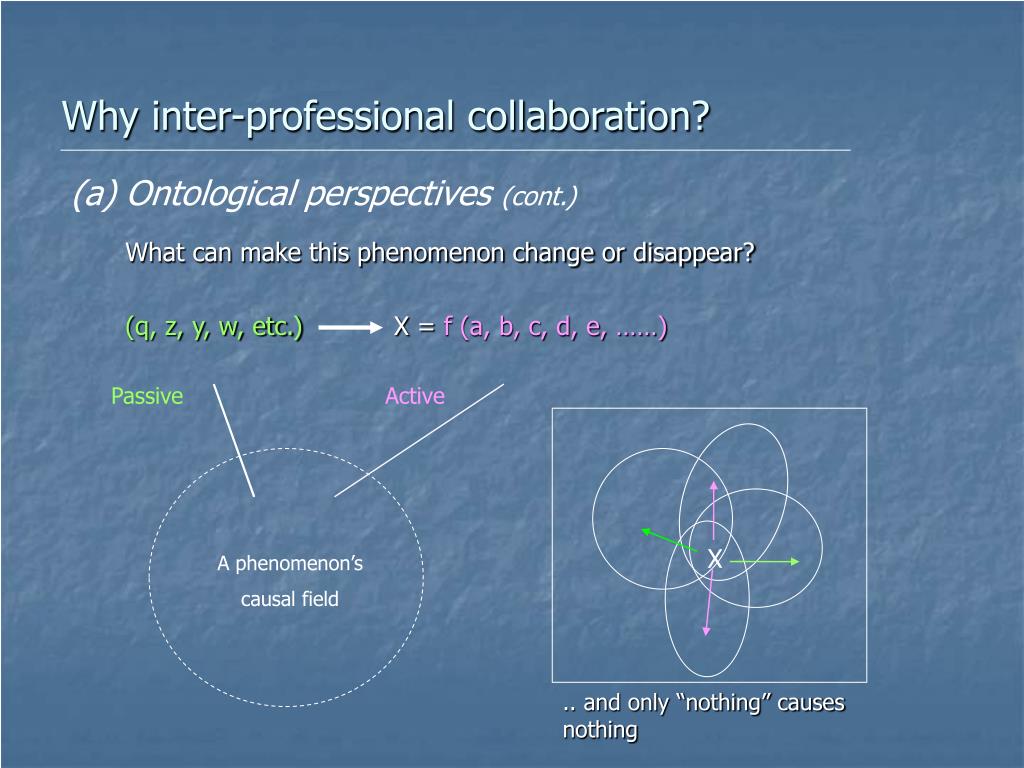 Why inter-professional collaboration?

(a) Ontological perspectives (cont.)

What can make this phenomenon change or disappear?

(q, z, y, w, etc.) X = f (a, b, c, d, e, ……)

Passive

Active

A phenomenon's causal field

X

.. and only "nothing" causes nothing